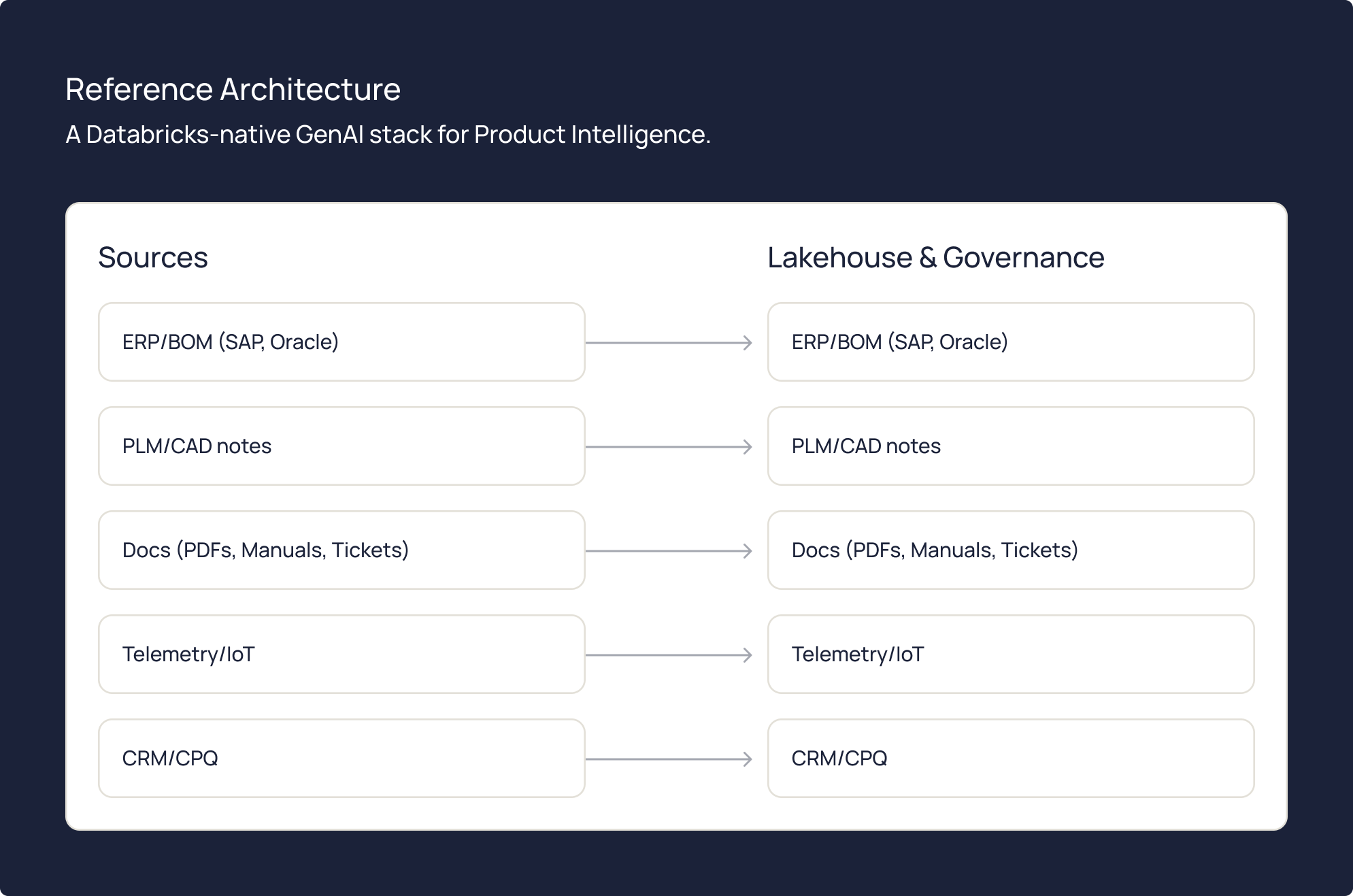 Reference Architecture

A Databricks-native GenAI stack for Product Intelligence.

Sources

ERP/BOM (SAP, Oracle)

PLM/CAD notes

Docs (PDFs, Manuals, Tickets)

Telemetry/IoT

CRM/CPQ

Lakehouse & Governance

ERP/BOM (SAP, Oracle)

PLM/CAD notes

Docs (PDFs, Manuals, Tickets)

Telemetry/IoT

CRM/CPQ